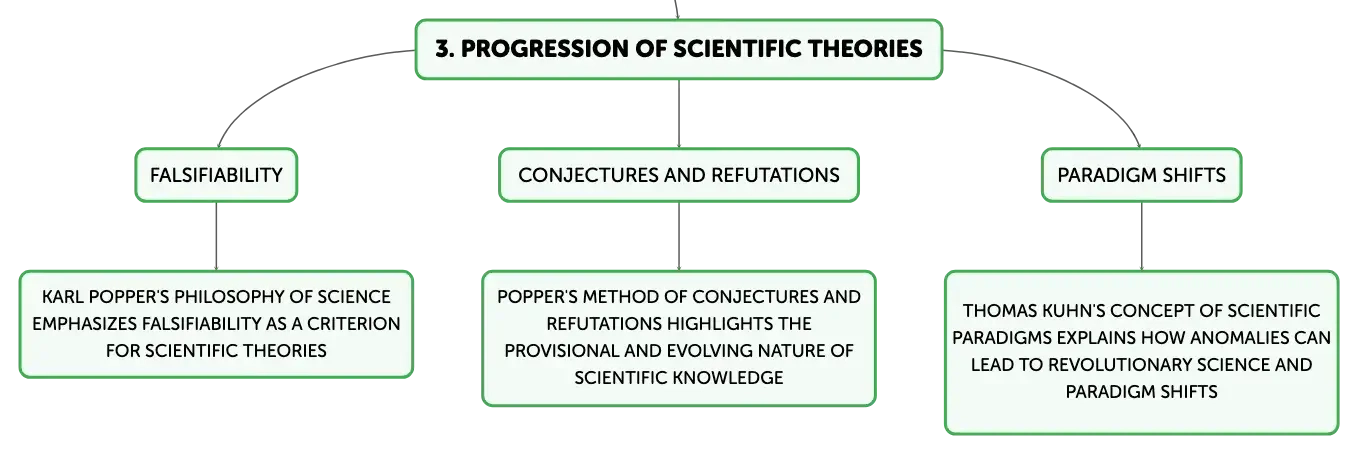 3. PROGRESSION OF SCIENTIFIC THEORIES

FALSIFIABILITY

KARL POPPER'S PHILOSOPHY OF SCIENCE EMPHASIZES FALSIFIABILITY AS A CRITERION FOR SCIENTIFIC THEORIES

CONJECTURES AND REFUTATIONS

POPPER'S METHOD OF CONJECTURES AND REFUTATIONS HIGHLIGHTS THE PROVISIONAL AND EVOLVING NATURE OF SCIENTIFIC KNOWLEDGE

PARADIGM SHIFTS

THOMAS KUHN'S CONCEPT OF SCIENTIFIC PARADIGMS EXPLAINS HOW ANOMALIES CAN LEAD TO REVOLUTIONARY SCIENCE AND PARADIGM SHIFTS